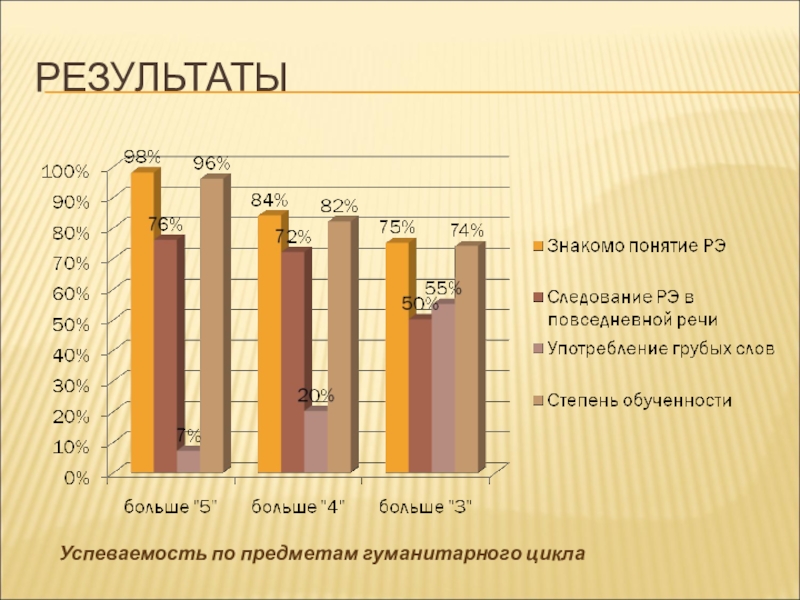 РЕЗУЛЬТАТЫ

100%
90%
80%
70%
60%
50%
40%
30%
20%
10%
0%

98%
76%
7%
96%
84%
72%
20%
82%
75%
50%
55%
74%

больше "5"
больше "4"
больше "3"

Знакомо понятие РЭ
Следование РЭ в повседневной речи
Употребление грубых слов
Степень обученности

Успеваемость по предметам гуманитарного цикла